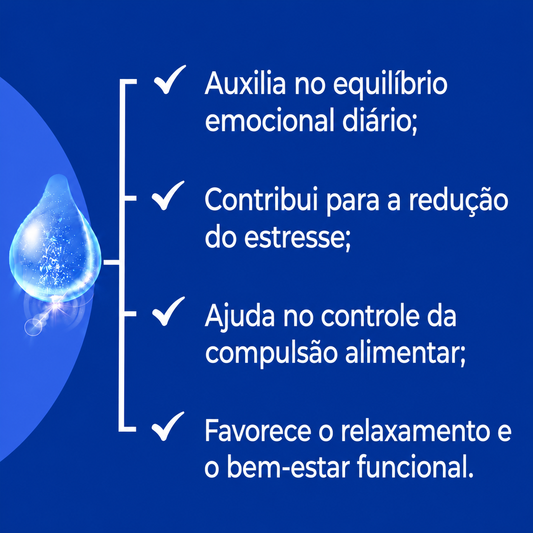 ✓ Auxilia no equilíbrio emocional diário;

✓ Contribui para a redução do estresse;

✓ Ajuda no controle da compulsão alimentar;

✓ Favorece o relaxamento e o bem-estar funcional.